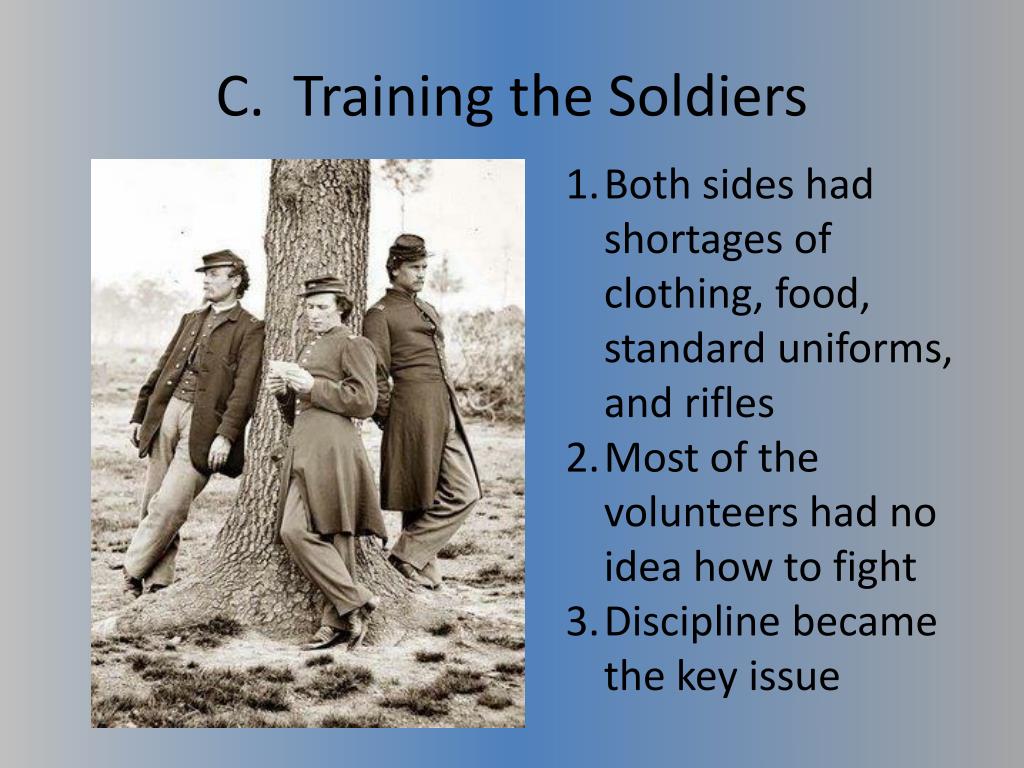 C. Training the Soldiers

1. Both sides had shortages of clothing, food, standard uniforms, and rifles
2. Most of the volunteers had no idea how to fight
3. Discipline became the key issue